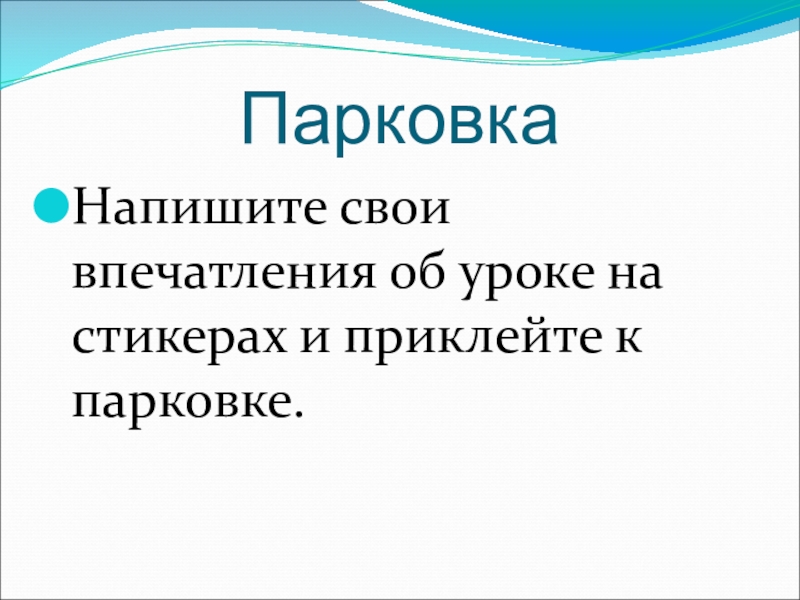 Парковка

Напишите свои впечатления об уроке на стикерах и приклейте к парковке.